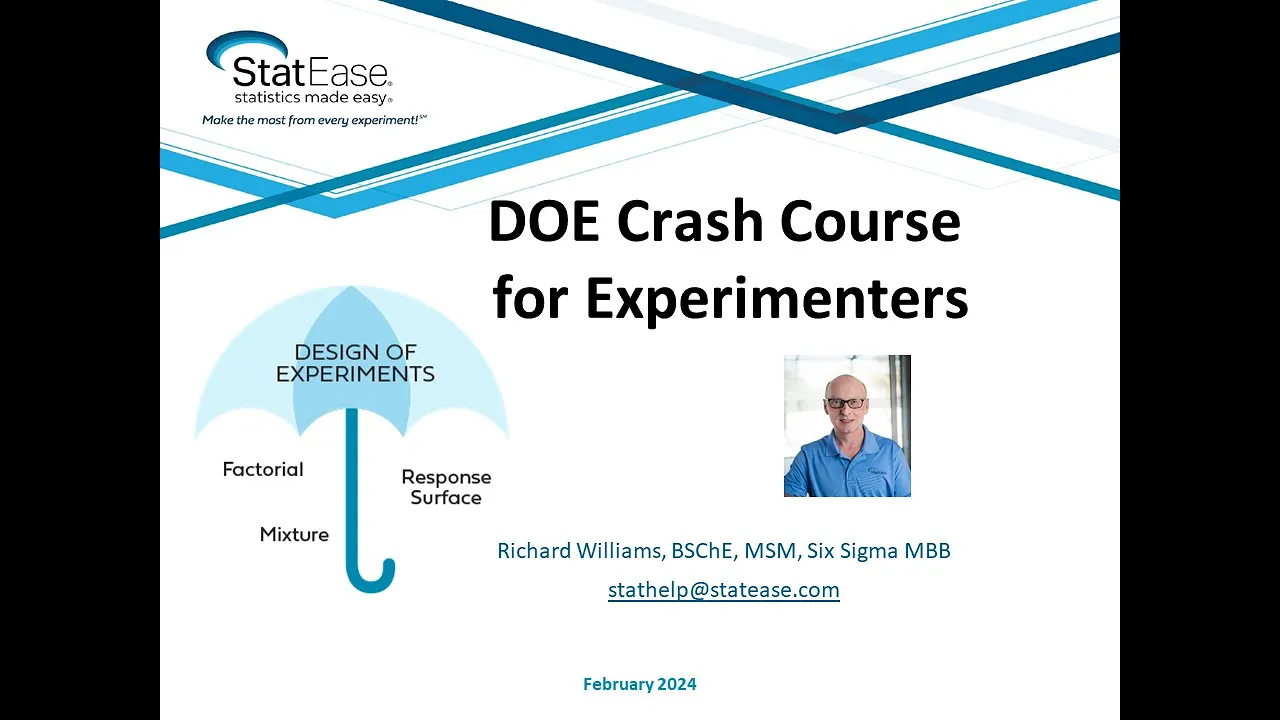 StatEase®
statistics made easy®
Make the most from every experiment!℠

DOE Crash Course for Experimenters

DESIGN OF EXPERIMENTS

Factorial

Response Surface

Mixture

Richard Williams, BSChE, MSM, Six Sigma MBB

stathelp@statease.com

February 2024